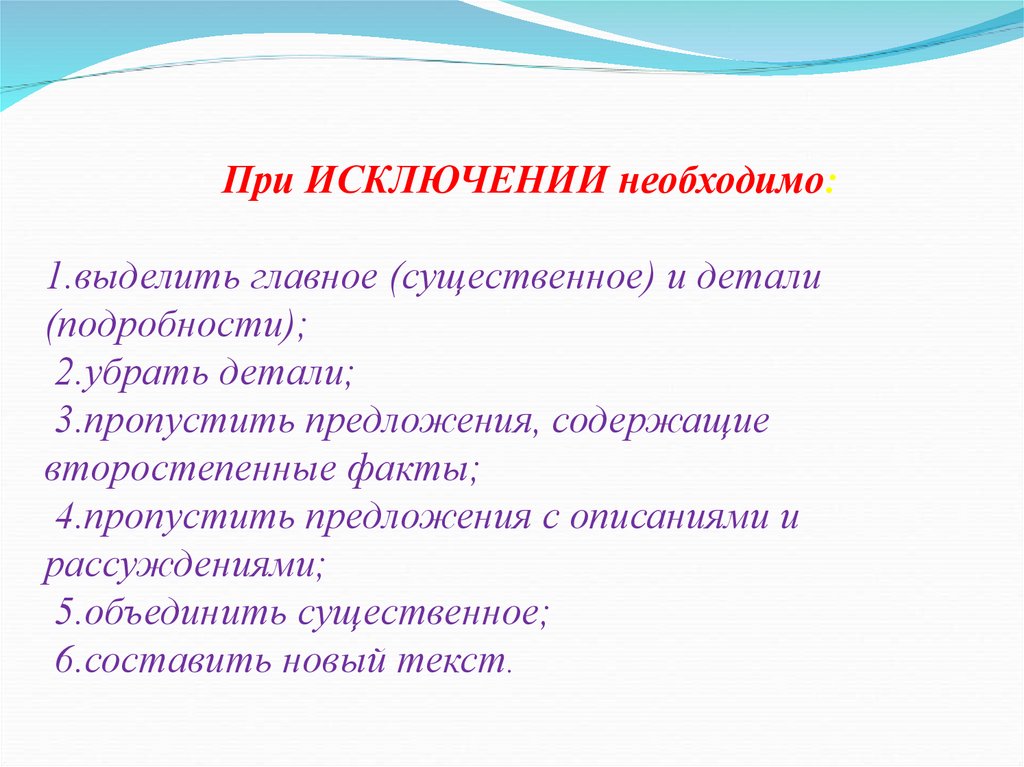 При ИСКЛЮЧЕНИИ необходимо:

1.выделить главное (существенное) и детали (подробности);
2.убрать детали;
3.пропустить предложения, содержащие второстепенные факты;
4.пропустить предложения с описаниями и рассуждениями;
5.объединить существенное;
6.составить новый текст.